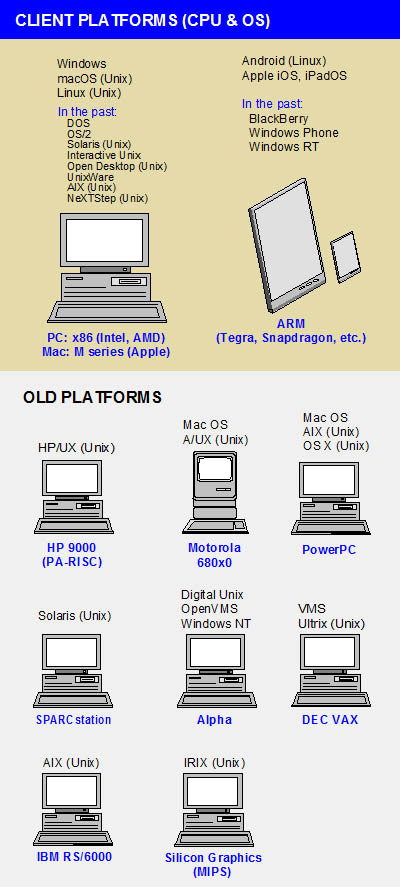 CLIENT PLATFORMS (CPU & OS)

Windows
macOS (Unix)
Linux (Unix)

In the past:
DOS
OS/2
Solaris (Unix)
Interactive Unix
Open Desktop (Unix)
UnixWare
AIX (Unix)
NeXTStep (Unix)

PC: x86 (Intel, AMD)
Mac: M series (Apple)

Android (Linux)
Apple iOS, iPadOS

In the past:
BlackBerry
Windows Phone
Windows RT

ARM
(Tegra, Snapdragon, etc.)

OLD PLATFORMS

HP/UX (Unix)

HP 9000
(PA-RISC)

Mac OS
A/UX (Unix)

Motorola
680x0

Mac OS
AIX (Unix)
OS X (Unix)

PowerPC

Solaris (Unix)

SPARCstation

Digital Unix
OpenVMS
Windows NT

Alpha

VMS
Ultrix (Unix)

DEC VAX

AIX (Unix)

IBM RS/6000

IRIX (Unix)

Silicon Graphics
(MIPS)